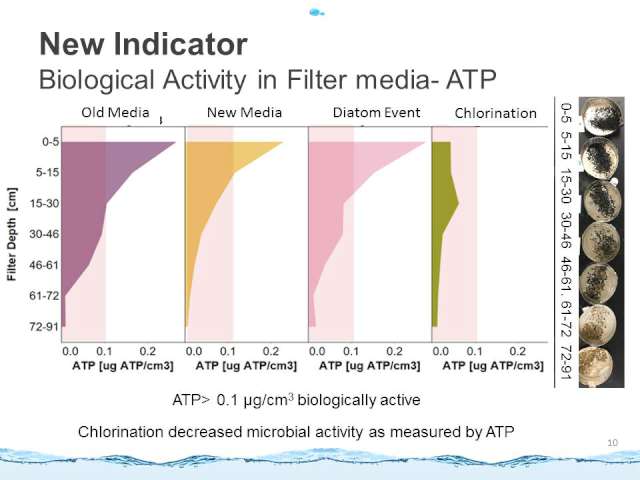 New Indicator
Biological Activity in Filter media- ATP

Old Media
New Media
Diatom Event
Chlorination

Filter Depth [cm]
0-5
5-15
15-30
30-46
46-61
61-72
72-91

0.0 0.1 0.2
ATP [ug ATP/cm3]
0.0 0.1 0.2
ATP [ug ATP/cm3]
0.0 0.1 0.2
ATP [ug ATP/cm3]
0.0 0.1 0.2
ATP [ug ATP/cm3]

0-5 5-15 15-30 30-46 46-61. 61-72 72-91

ATP> 0.1 μg/cm$^3$ biologically active

Chlorination decreased microbial activity as measured by ATP

10